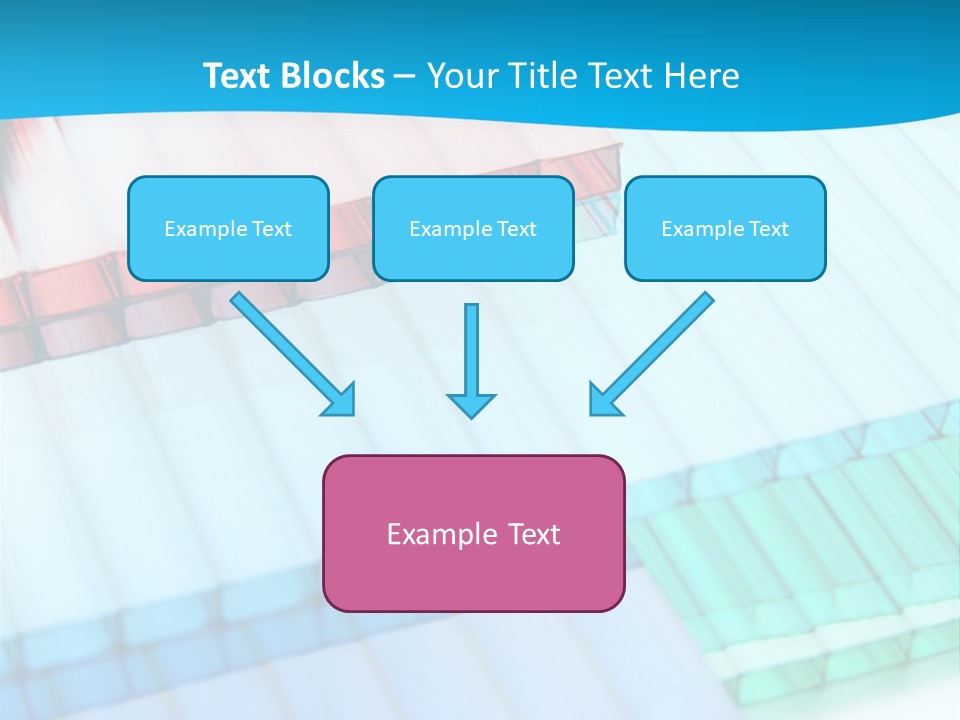 Text Blocks – Your Title Text Here

Example Text

Example Text

Example Text

Example Text